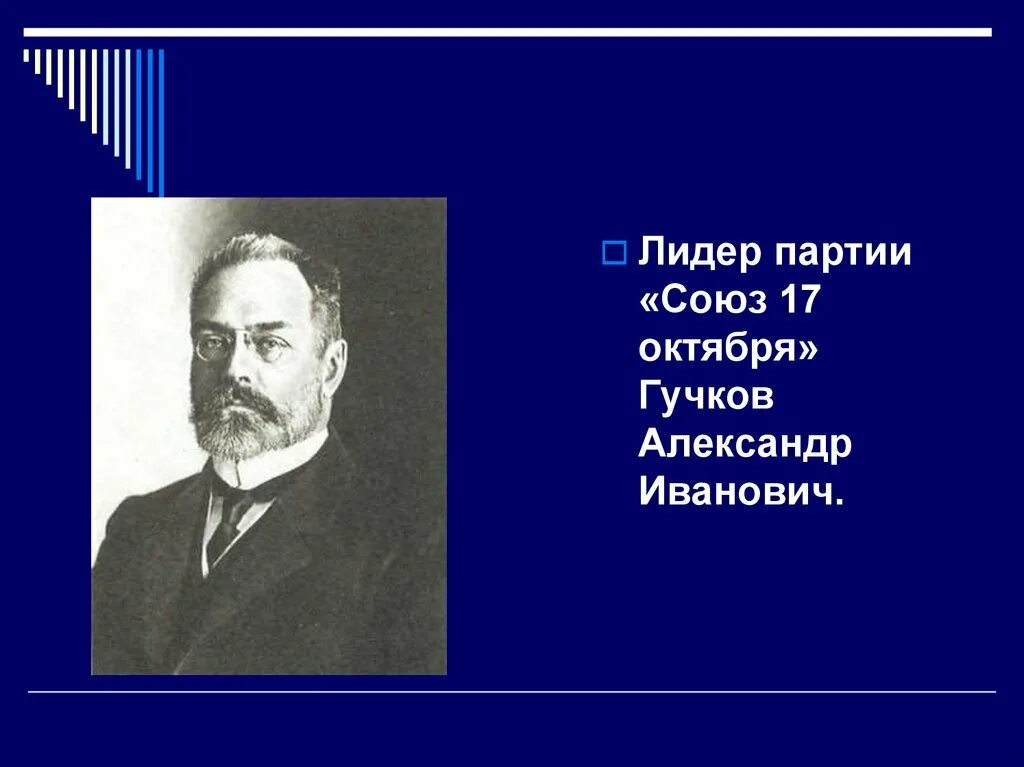 Лидер партии «Союз 17 октября» Гучков Александр Иванович.